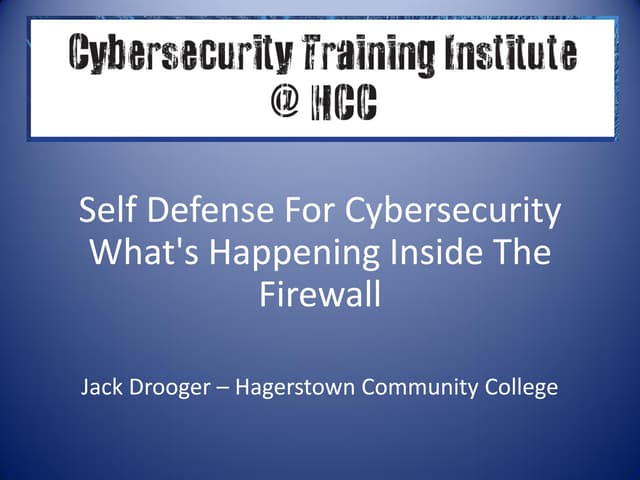 Cybersecurity Training Institute
@ HCC

Self Defense For Cybersecurity
What's Happening Inside The Firewall

Jack Drooger – Hagerstown Community College